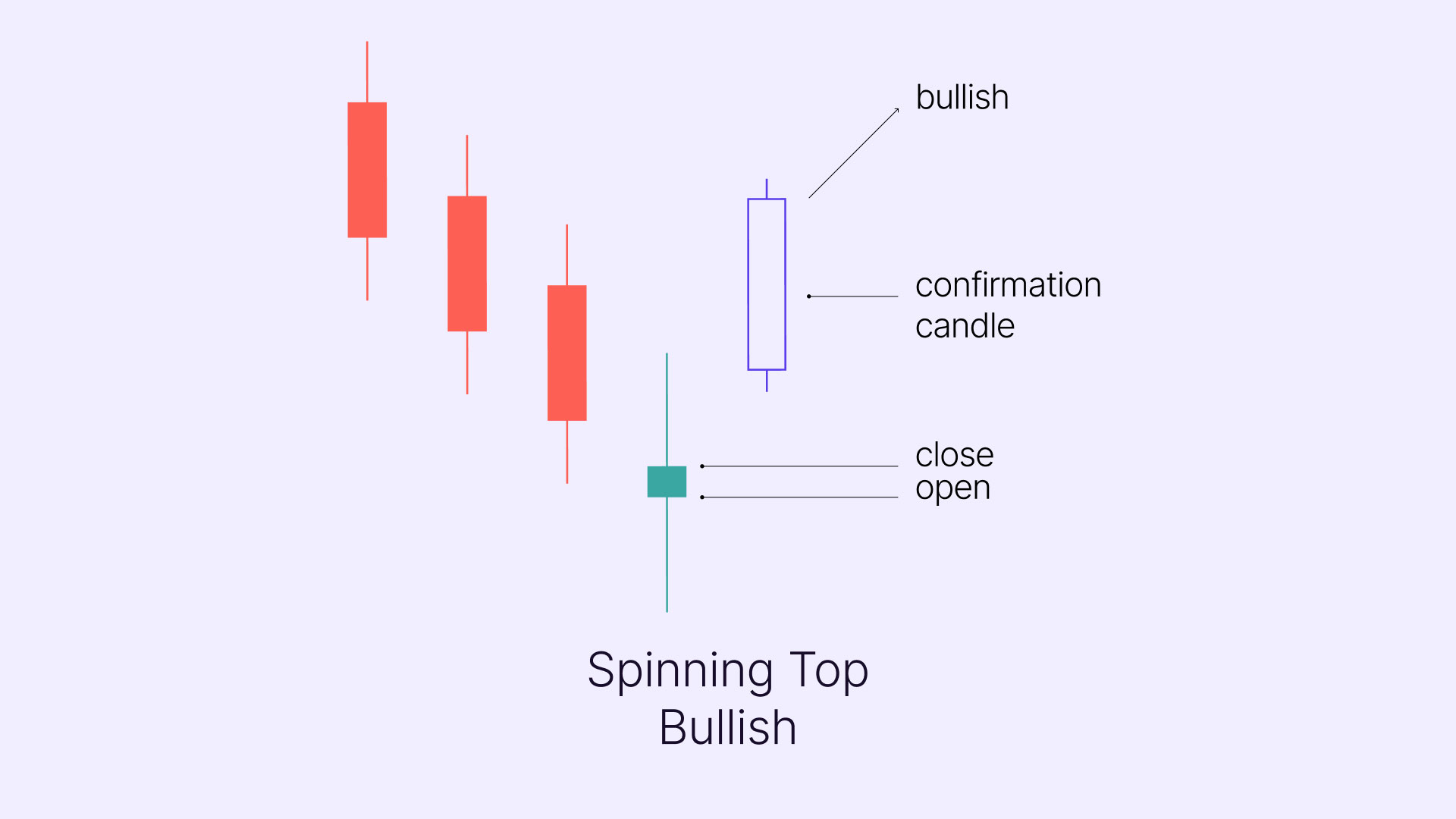 bullish

confirmation candle

close
open

Spinning Top
Bullish